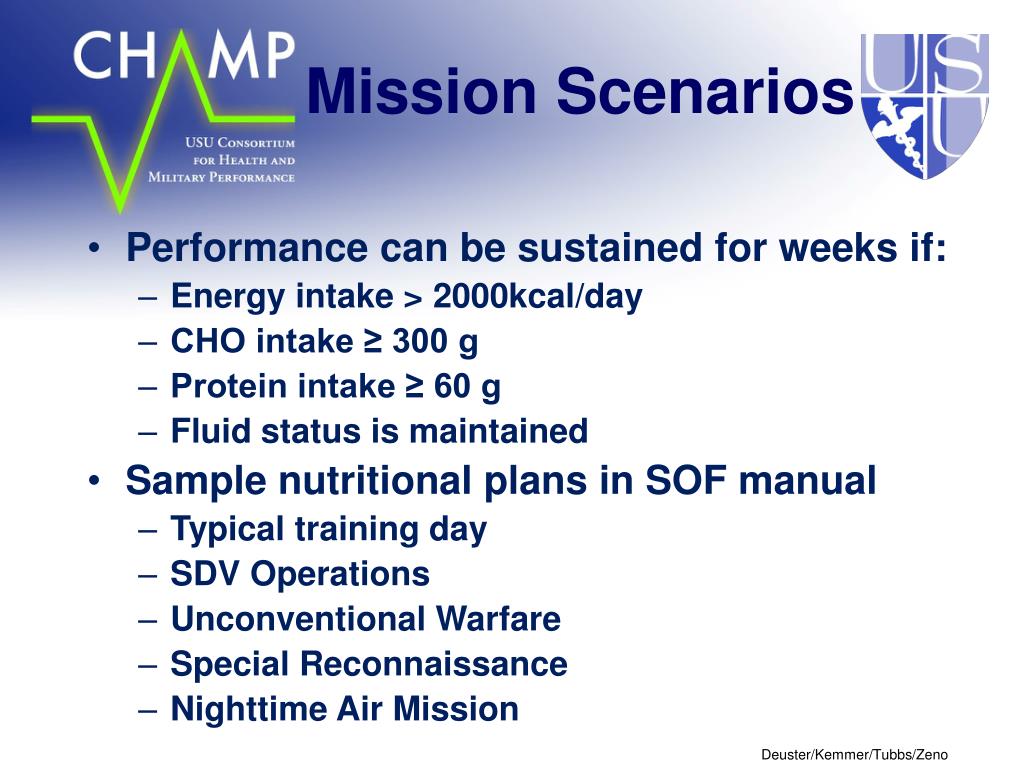 CHAMP
USU Consortium for Health and Military Performance

Mission Scenarios

USU

• Performance can be sustained for weeks if:
– Energy intake > 2000kcal/day
– CHO intake ≥ 300 g
– Protein intake ≥ 60 g
– Fluid status is maintained
• Sample nutritional plans in SOF manual
– Typical training day
– SDV Operations
– Unconventional Warfare
– Special Reconnaissance
– Nighttime Air Mission

Deuster/Kemmer/Tubbs/Zeno